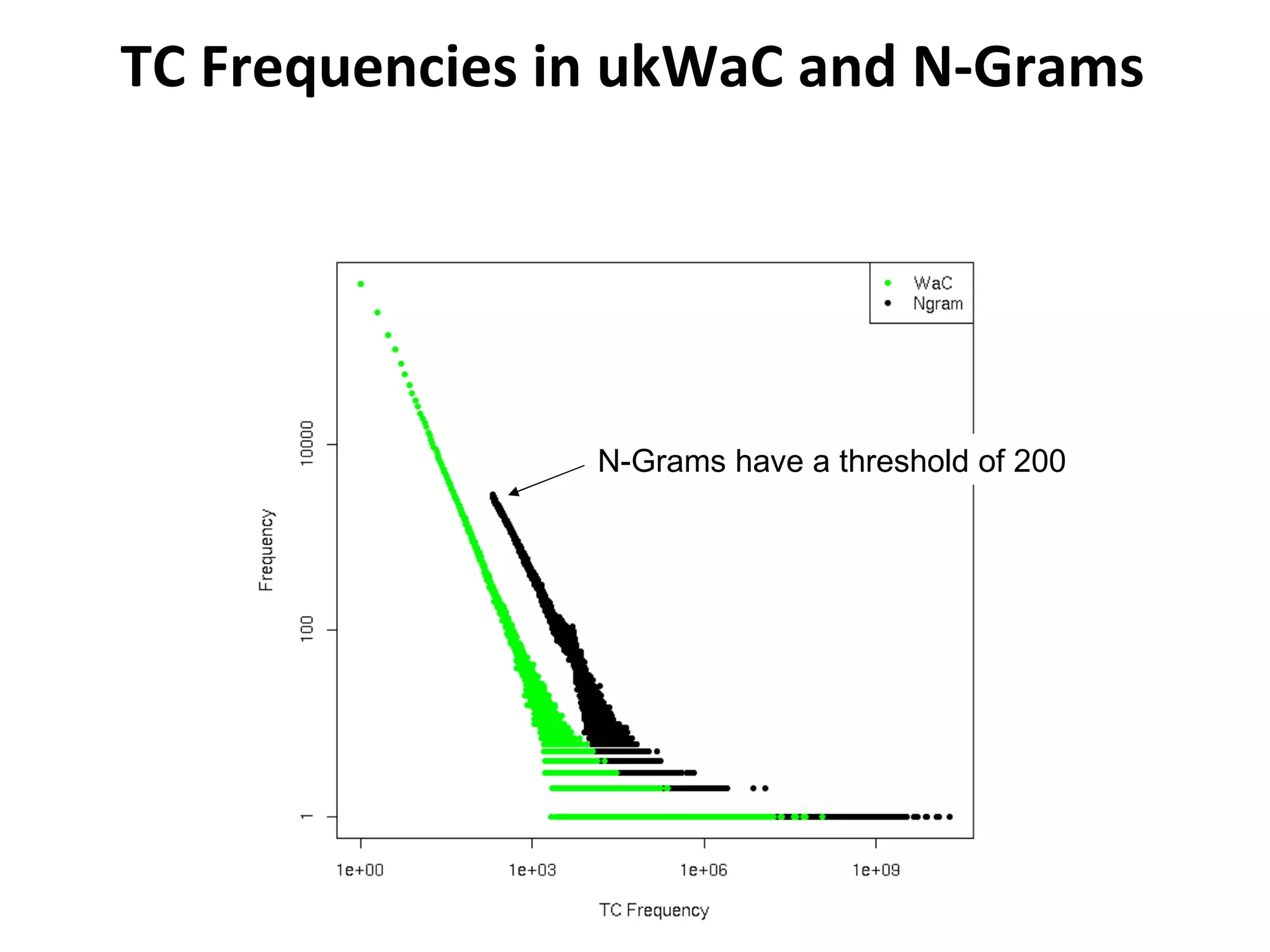 TC Frequencies in ukWaC and N-Grams

WaC
Ngram

N-Grams have a threshold of 200

Frequency

10000
100
1

1e+00
1e+03
1e+06
1e+09

TC Frequency